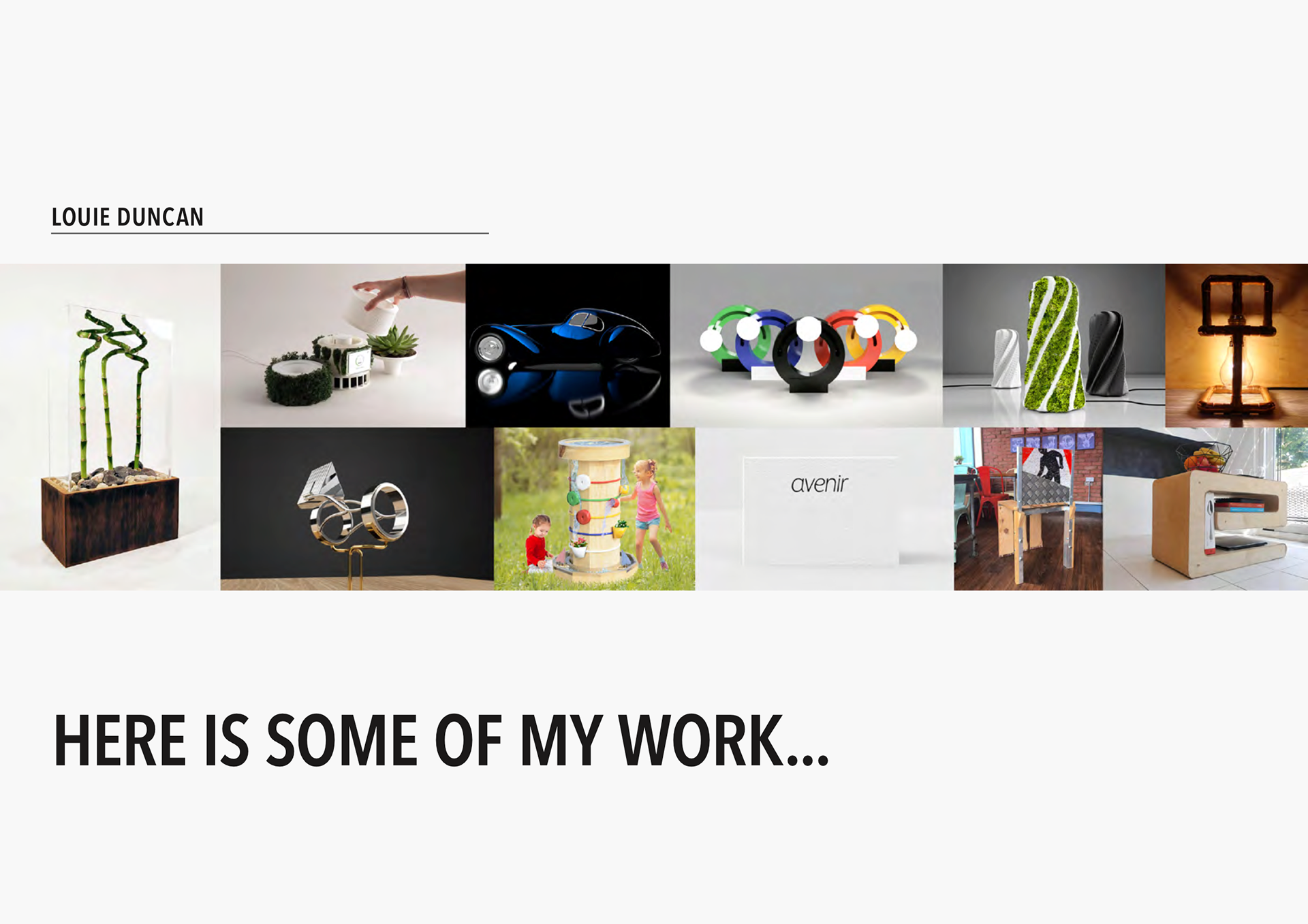 LOUIE DUNCAN

avenir

HERE IS SOME OF MY WORK...